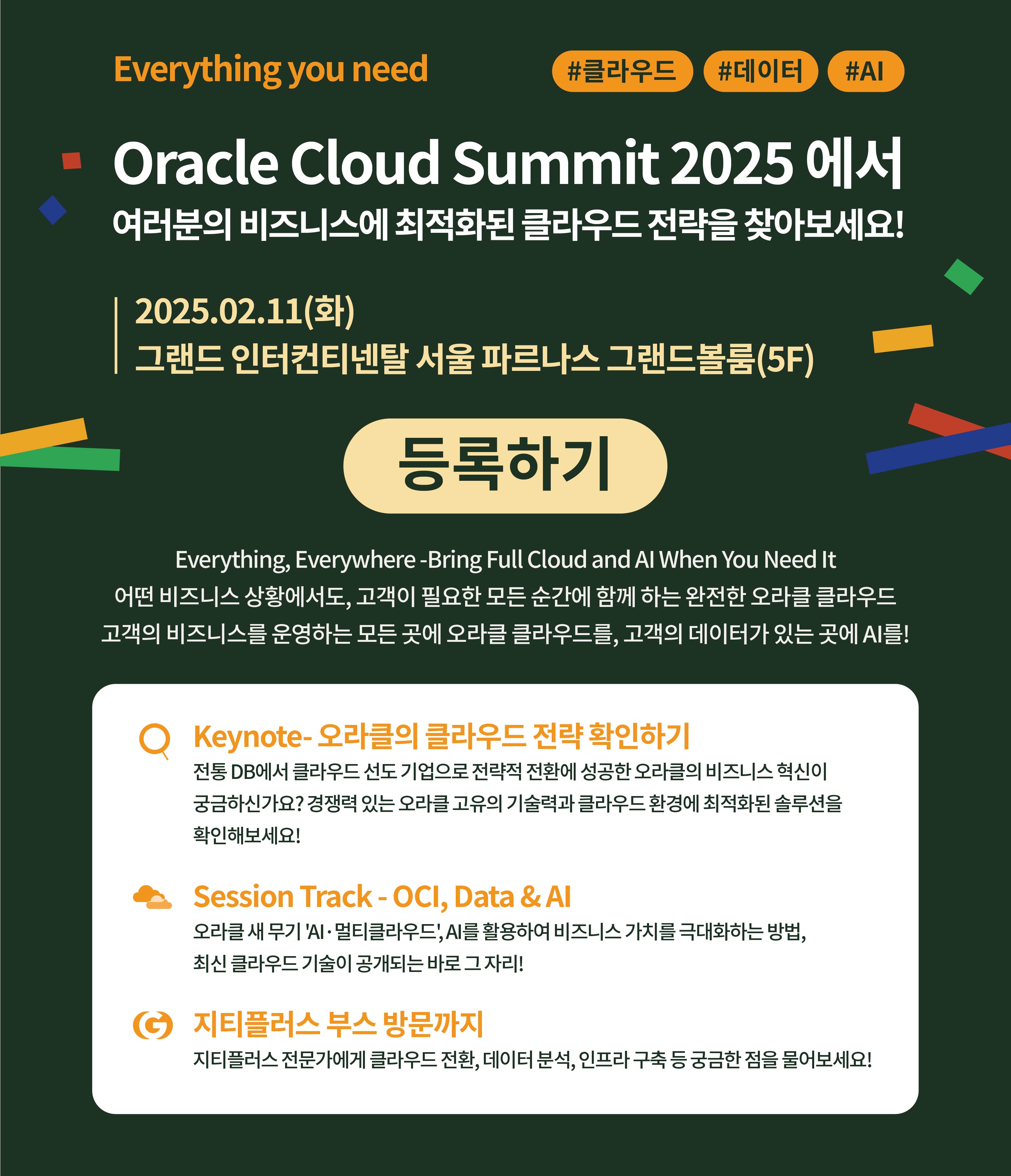 Everything you need

#클라우드 #데이터 #AI

Oracle Cloud Summit 2025 에서
여러분의 비즈니스에 최적화된 클라우드 전략을 찾아보세요!

2025.02.11(화)
그랜드 인터컨티넨탈 서울 파르나스 그랜드볼룸(5F)

등록하기

Everything, Everywhere -Bring Full Cloud and AI When You Need It
어떤 비즈니스 상황에서도, 고객이 필요한 모든 순간에 함께 하는 완전한 오라클 클라우드
고객의 비즈니스를 운영하는 모든 곳에 오라클 클라우드를, 고객의 데이터가 있는 곳에 AI를!

Keynote- 오라클의 클라우드 전략 확인하기
전통 DB에서 클라우드 선도 기업으로 전략적 전환에 성공한 오라클의 비즈니스 혁신이 궁금하신가요? 경쟁력 있는 오라클 고유의 기술력과 클라우드 환경에 최적화된 솔루션을 확인해보세요!

Session Track - OCI, Data & AI
오라클 새 무기 'AI · 멀티클라우드', AI를 활용하여 비즈니스 가치를 극대화하는 방법,
최신 클라우드 기술이 공개되는 바로 그 자리!

지티플러스 부스 방문까지
지티플러스 전문가에게 클라우드 전환, 데이터 분석, 인프라 구축 등 궁금한 점을 물어보세요!